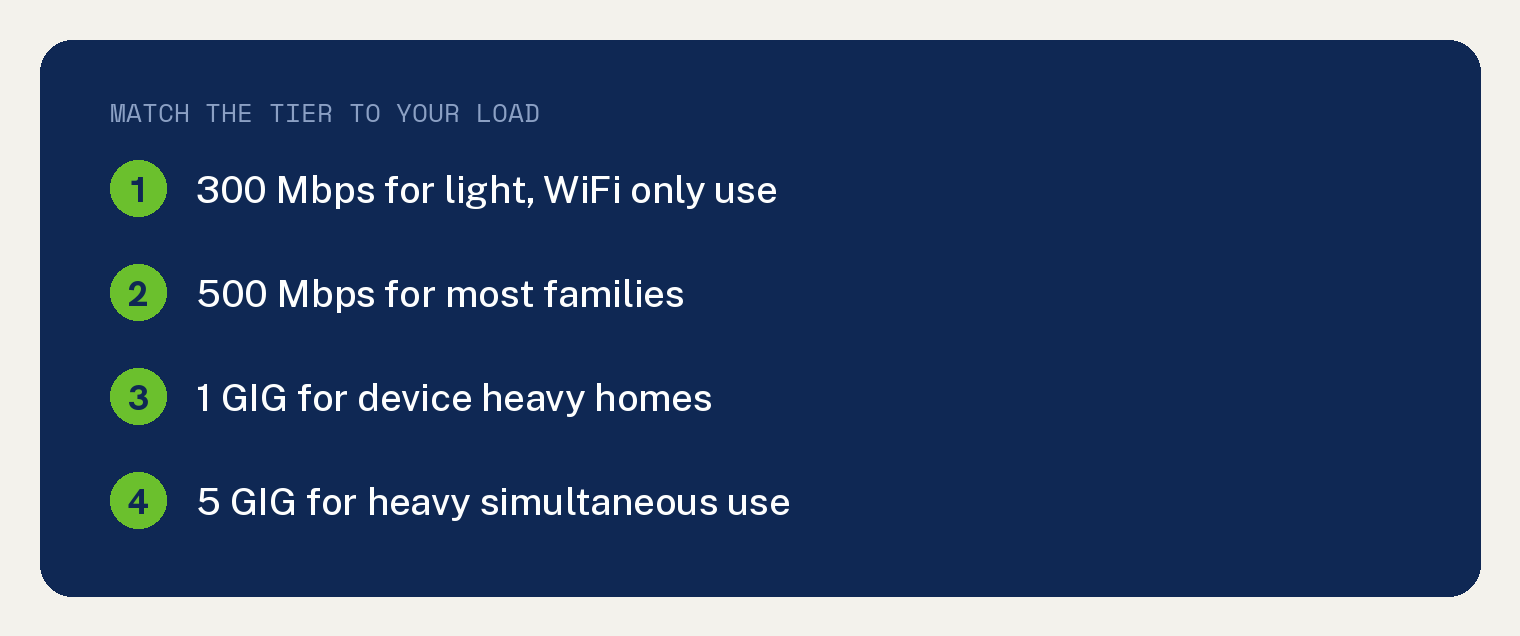 MATCH THE TIER TO YOUR LOAD

1 300 Mbps for light, WiFi only use

2 500 Mbps for most families

3 1 GIG for device heavy homes

4 5 GIG for heavy simultaneous use